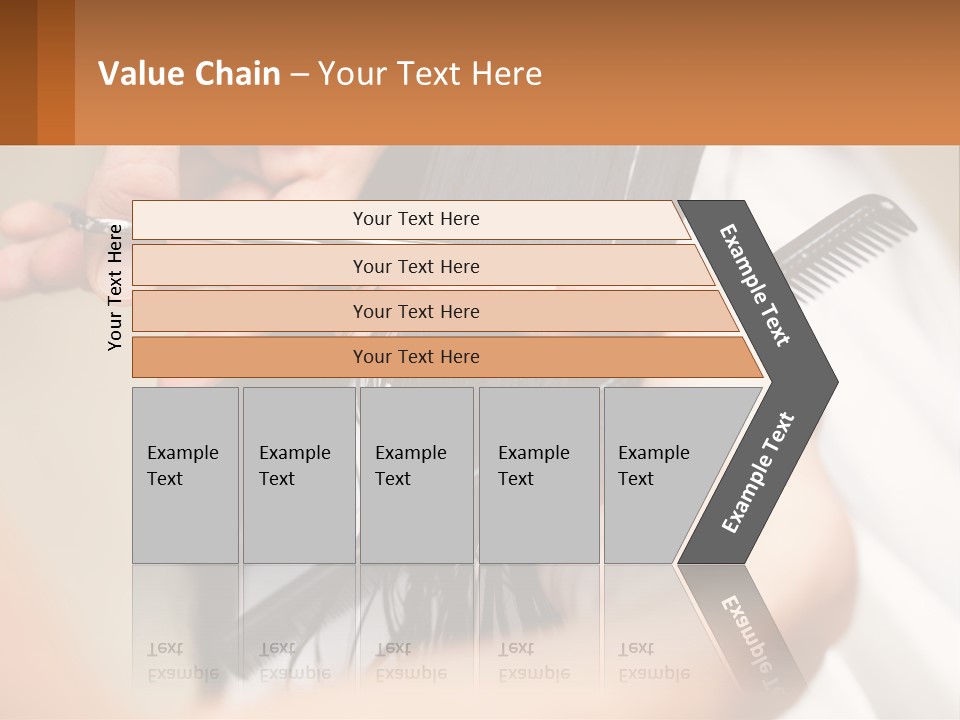 Value Chain – Your Text Here

Your Text Here

Your Text Here

Your Text Here

Your Text Here

Your Text Here

Example Text

Example Text

Example Text

Example Text

Example Text

Example Text

Example Text